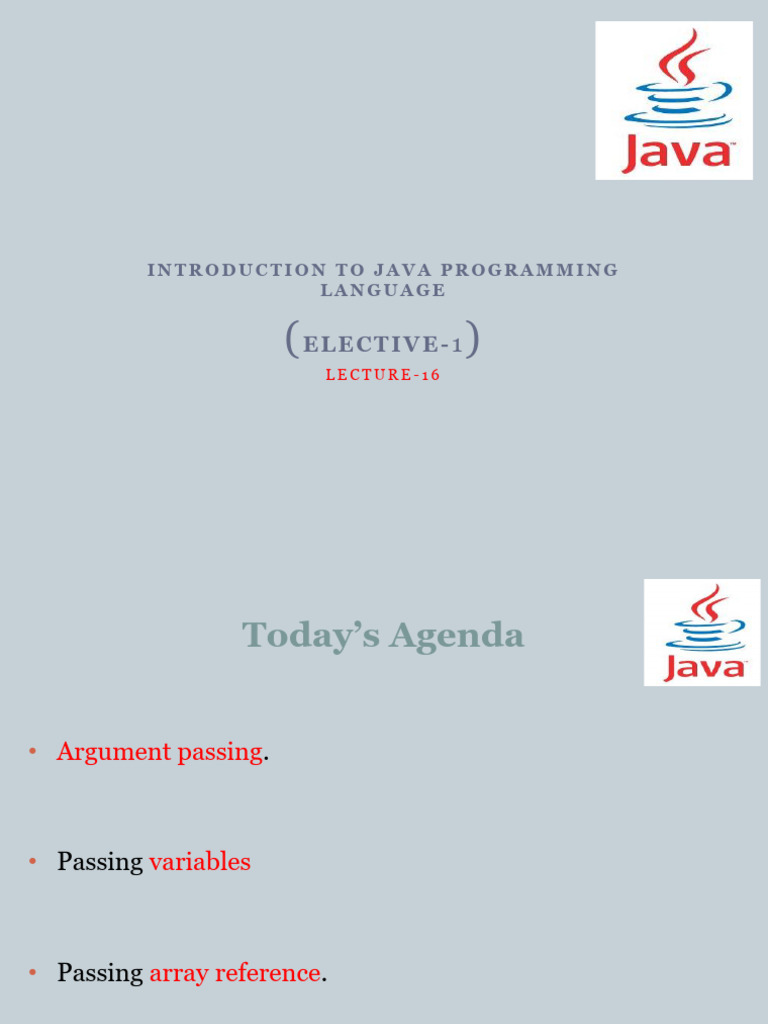 Java

INTRODUCTION TO JAVA PROGRAMMING LANGUAGE

(ELECTIVE-1)

LECTURE-16

Today's Agenda

Java

• Argument passing.

• Passing variables

• Passing array reference.